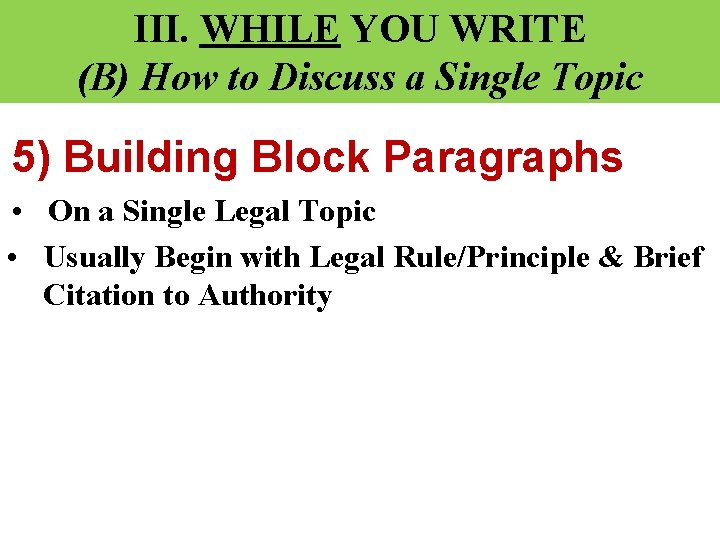 III. WHILE YOU WRITE
(B) How to Discuss a Single Topic

5) Building Block Paragraphs

• On a Single Legal Topic
• Usually Begin with Legal Rule/Principle & Brief Citation to Authority